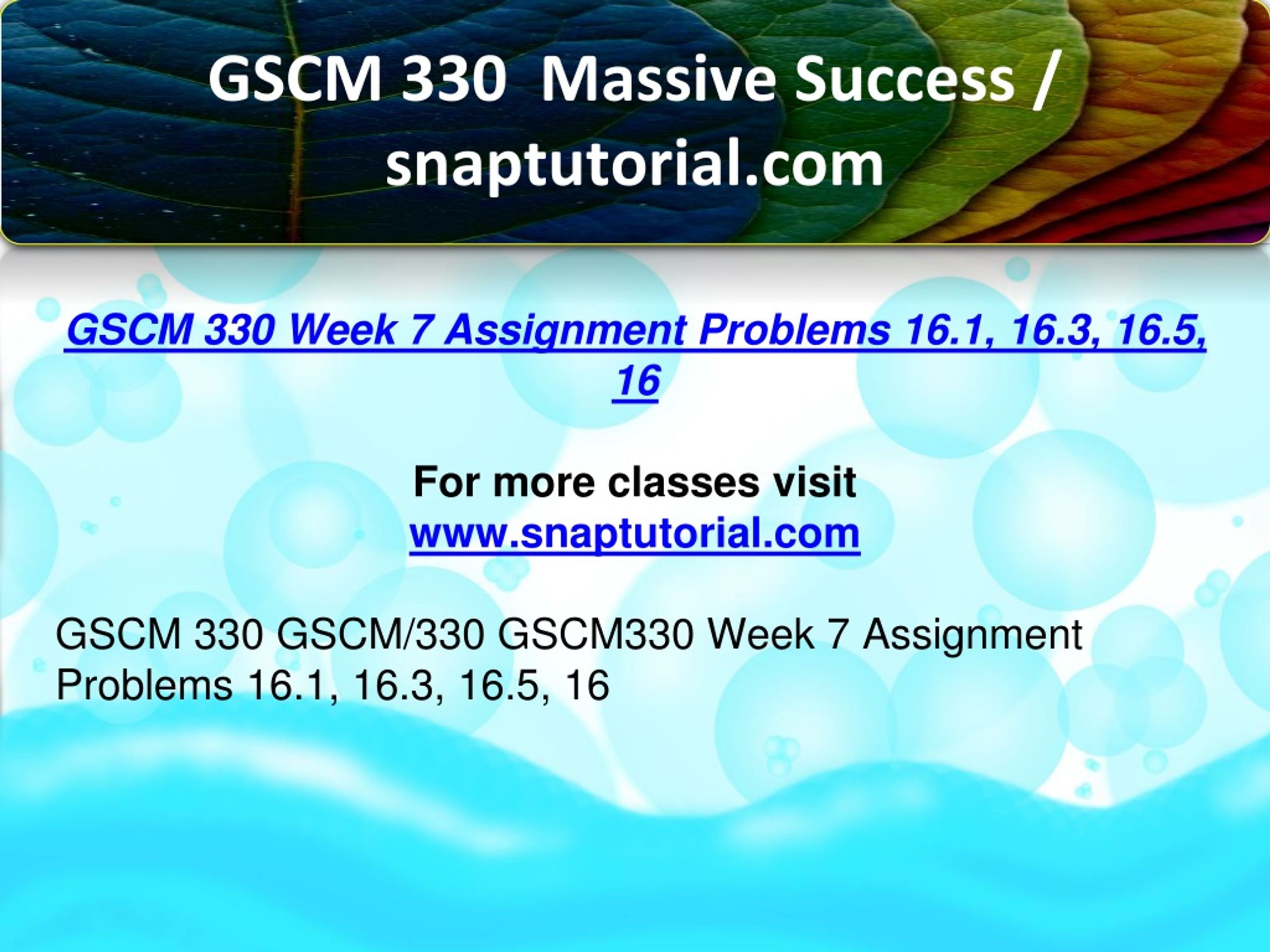 GSCM 330 Massive Success / snaptutorial.com

GSCM 330 Week 7 Assignment Problems 16.1, 16.3, 16.5, 16

For more classes visit
www.snaptutorial.com

GSCM 330 GSCM/330 GSCM330 Week 7 Assignment Problems 16.1, 16.3, 16.5, 16